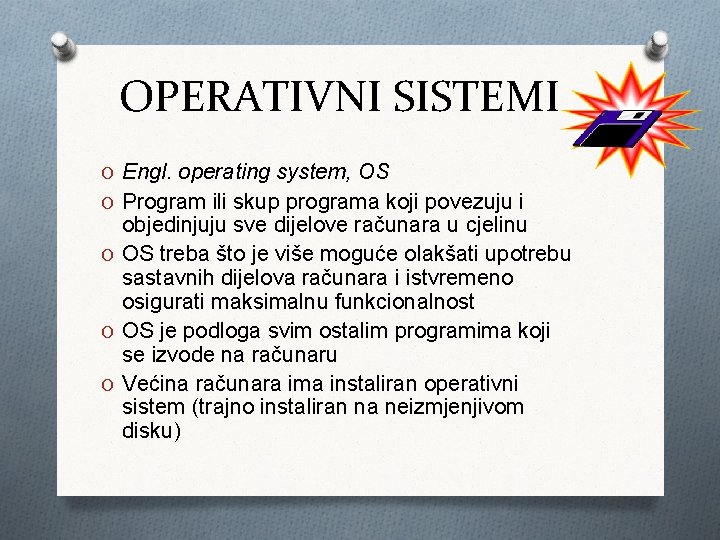 OPERATIVNI SISTEMI

O Engl. operating system, OS
O Program ili skup programa koji povezuju i objedinjuju sve dijelove računara u cjelinu
O OS treba što je više moguće olakšati upotrebu sastavnih dijelova računara i istvremeno osigurati maksimalnu funkcionalnost
O OS je podloga svim ostalim programima koji se izvode na računaru
O Većina računara ima instaliran operativni sistem (trajno instaliran na neizmjenjivom disku)